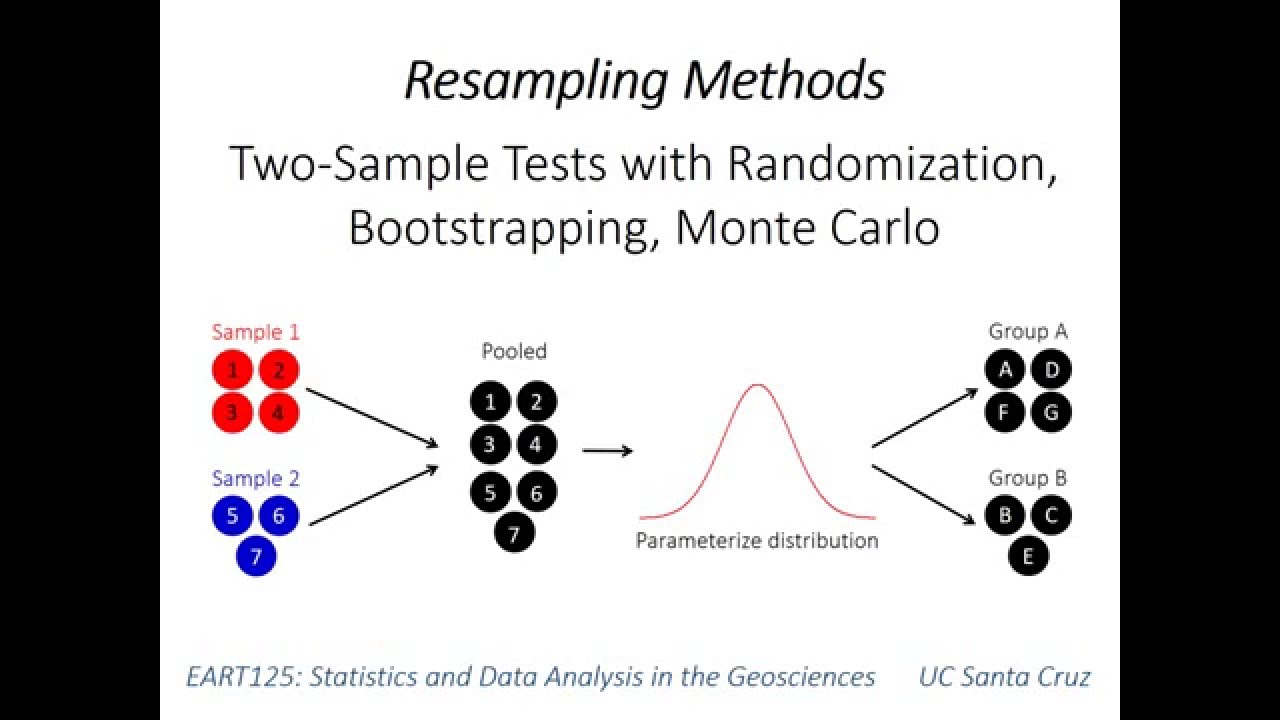 Resampling Methods

Two-Sample Tests with Randomization, Bootstrapping, Monte Carlo

Sample 1
1 2
3 4

Sample 2
5 6
7

Pooled
1 2
3 4
5 6
7

Parameterize distribution

Group A
A D
F G

Group B
B C
E

EART125: Statistics and Data Analysis in the Geosciences UC Santa Cruz